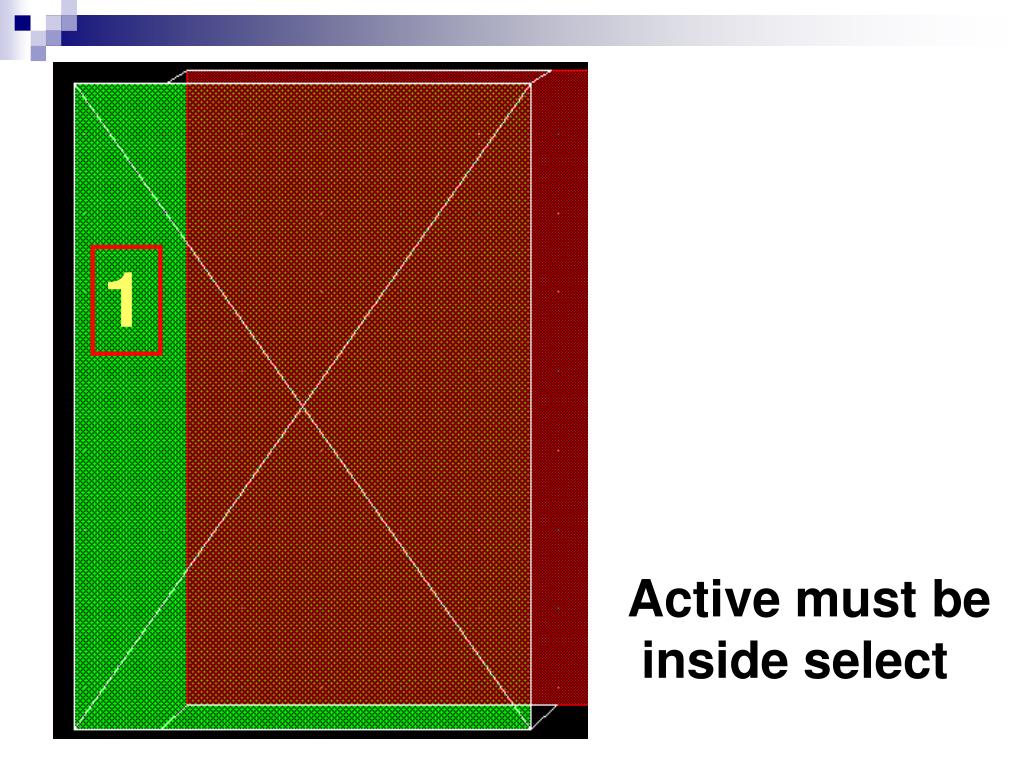 1

Active must be inside select